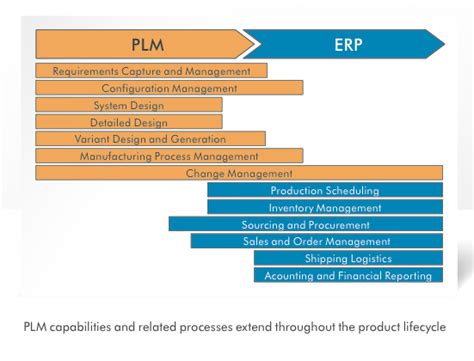 PLM

ERP

Requirements Capture and Management

Configuration Management

System Design

Detailed Design

Variant Design and Generation

Manufacturing Process Management

Change Management

Production Scheduling

Inventory Management

Sourcing and Procurement

Sales and Order Management

Shipping Logistics

Acounting and Financial Reporting

PLM capabilities and related processes extend throughout the product lifecycle